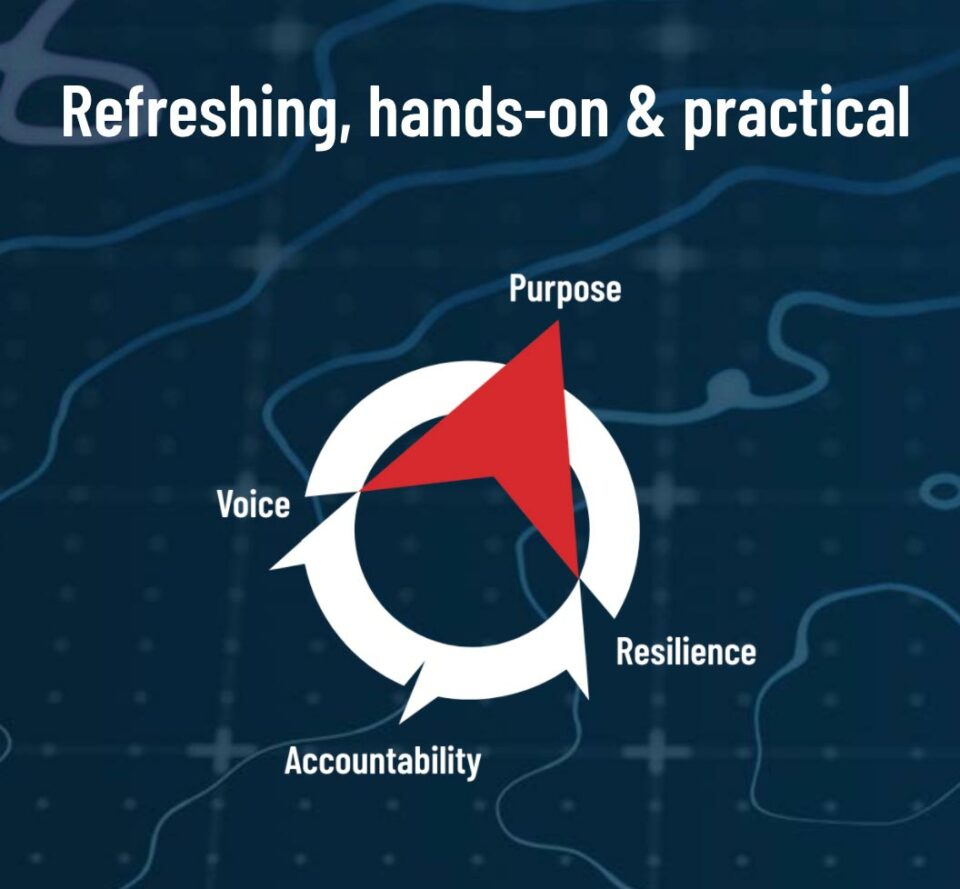 Refreshing, hands-on & practical

Purpose

Voice

Resilience

Accountability